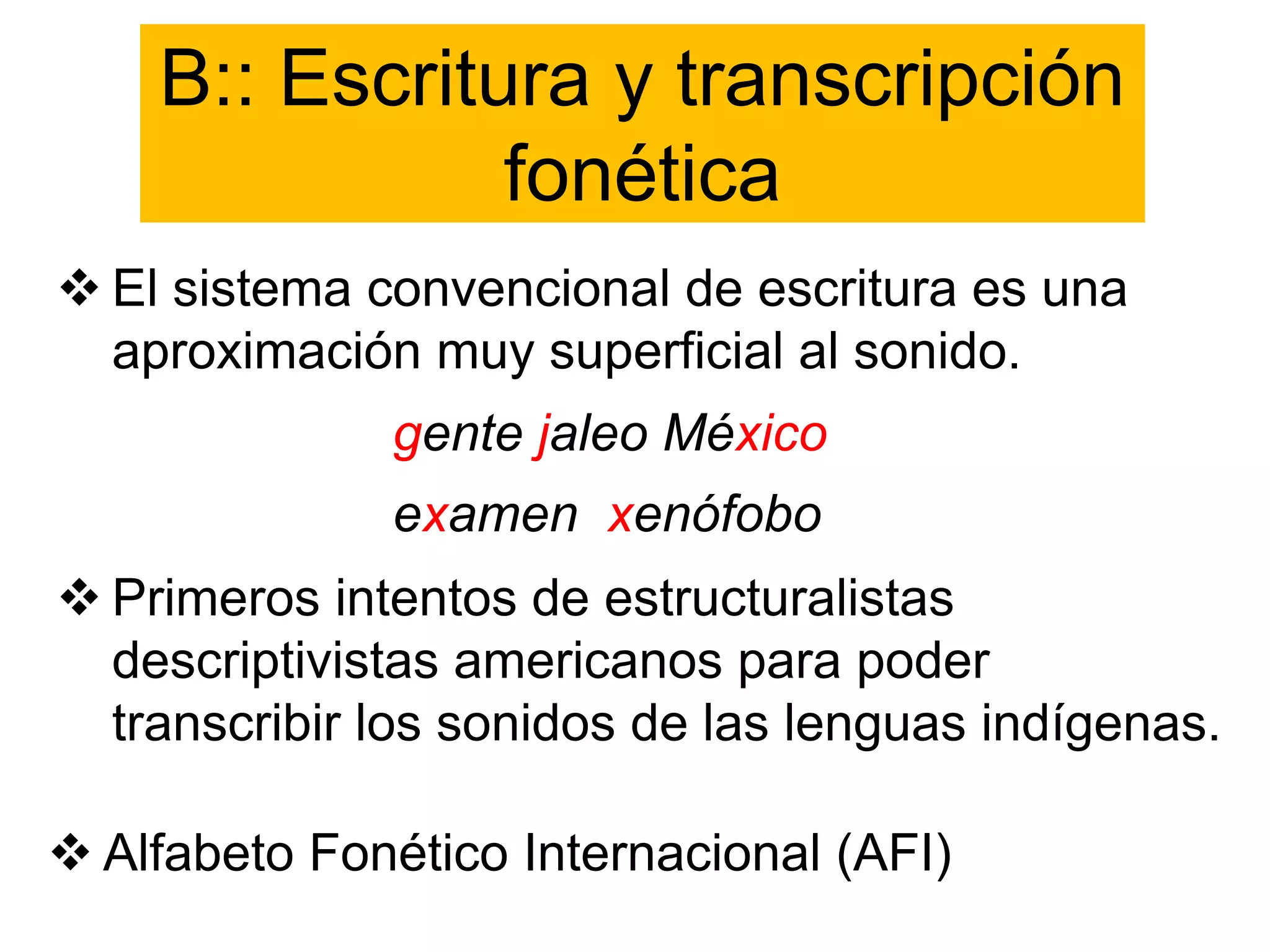 B:: Escritura y transcripción fonética

❖ El sistema convencional de escritura es una aproximación muy superficial al sonido.

gente jaleo México

examen xenófobo

❖ Primeros intentos de estructuralistas descriptivistas americanos para poder transcribir los sonidos de las lenguas indígenas.

❖ Alfabeto Fonético Internacional (AFI)